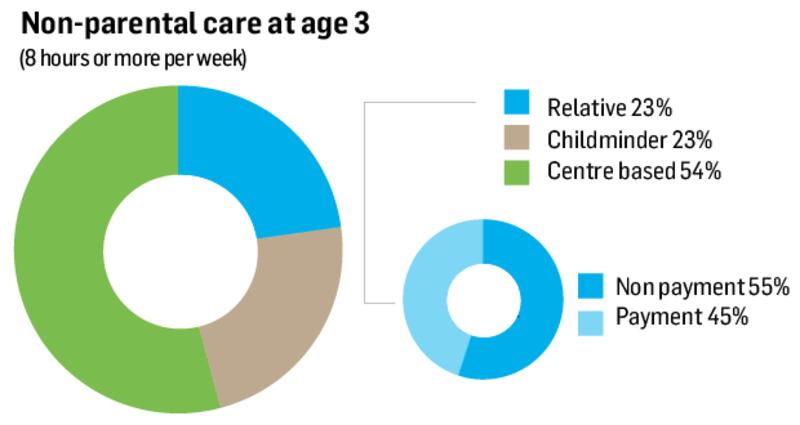 Non-parental care at age 3

(8 hours or more per week)

Relative 23%

Childminder 23%

Centre based 54%

Non payment 55%

Payment 45%